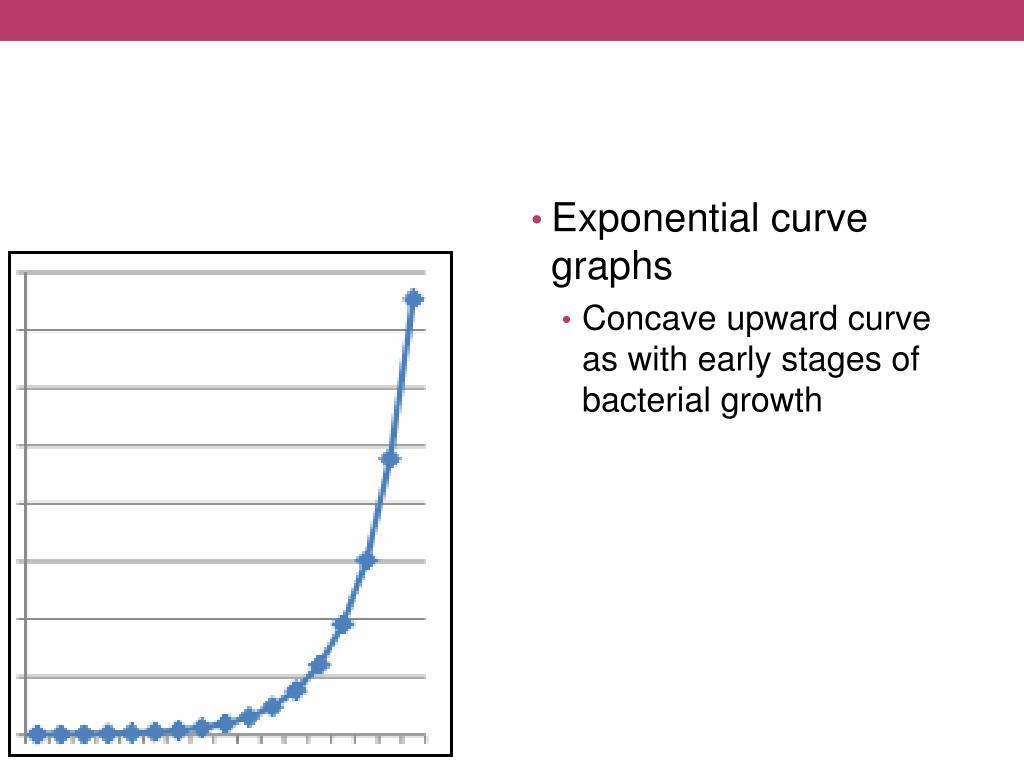 • Exponential curve graphs

• Concave upward curve as with early stages of bacterial growth